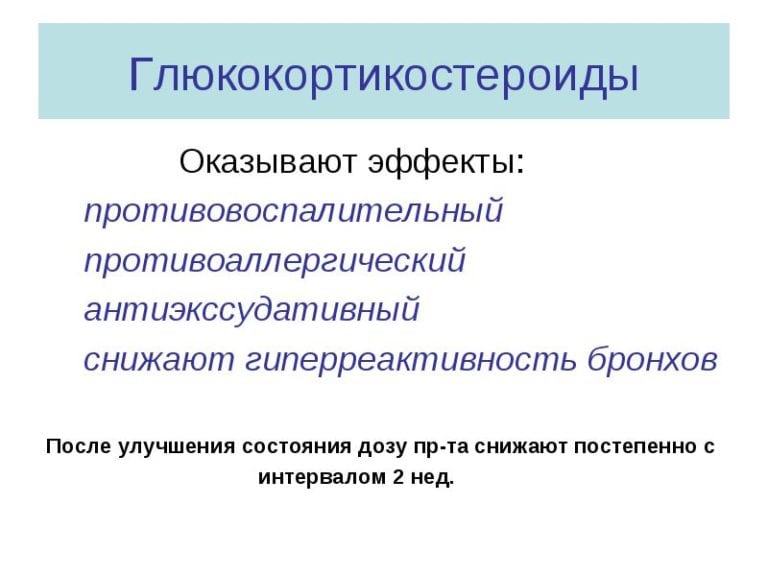 Глюкокортикостероиды

Оказывают эффекты:
противовоспалительный
противоаллергический
антиэкссудативный
снижают гиперреактивность бронхов

После улучшения состояния дозу пр-та снижают постепенно с интервалом 2 нед.